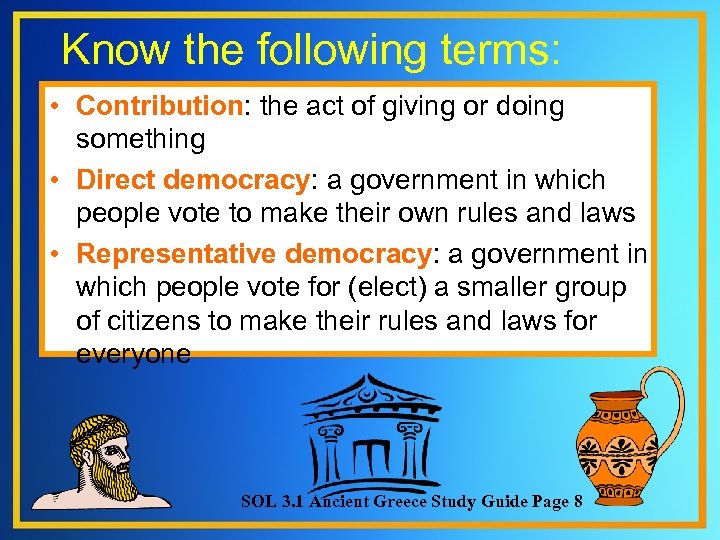 Know the following terms:

• Contribution: the act of giving or doing something

• Direct democracy: a government in which people vote to make their own rules and laws

• Representative democracy: a government in which people vote for (elect) a smaller group of citizens to make their rules and laws for everyone

SOL 3.1 Ancient Greece Study Guide Page 8